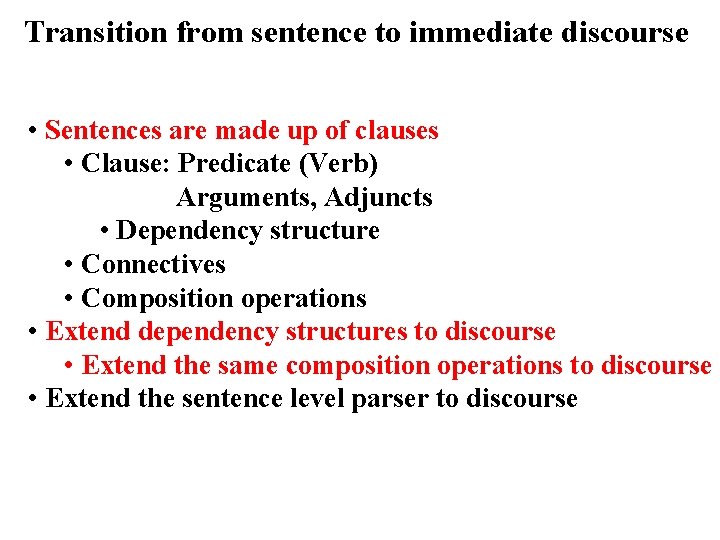 Transition from sentence to immediate discourse

• Sentences are made up of clauses
• Clause: Predicate (Verb)
Arguments, Adjuncts
• Dependency structure
• Connectives
• Composition operations
• Extend dependency structures to discourse
• Extend the same composition operations to discourse
• Extend the sentence level parser to discourse